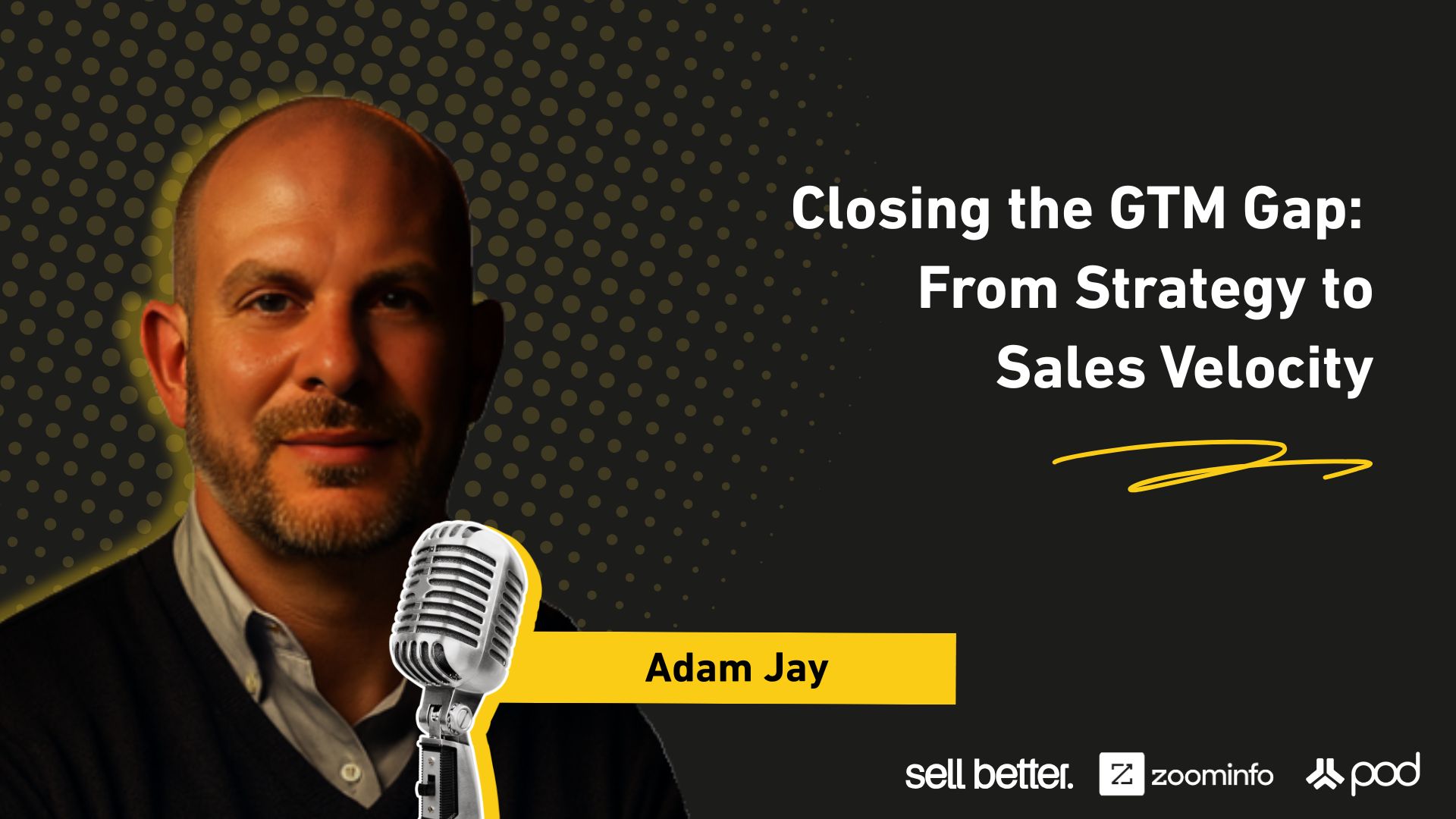 Closing the GTM Gap: From Strategy to Sales Velocity

Adam Jay

sell better. zoominfo pod